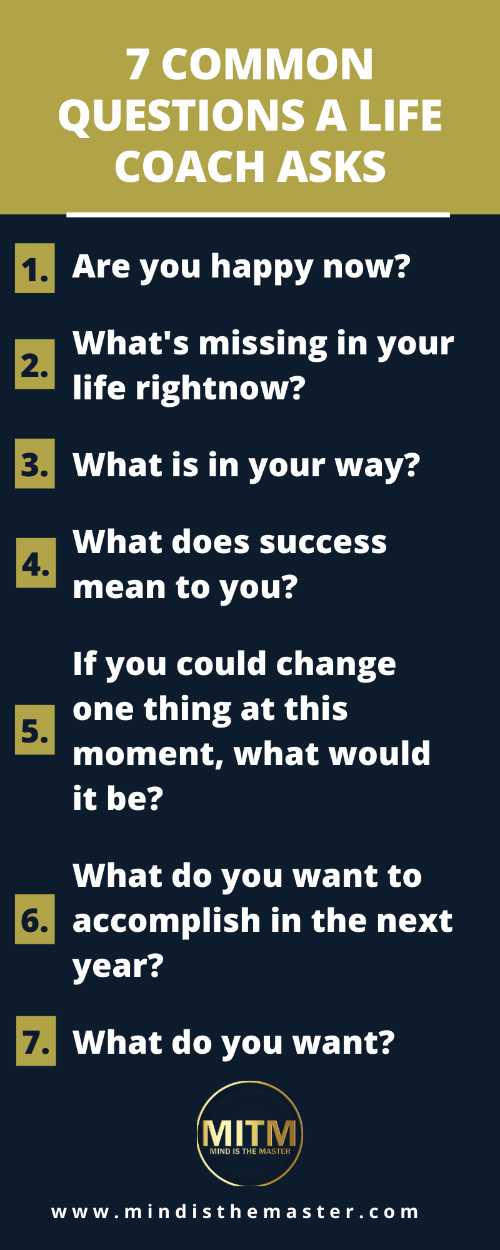 7 COMMON QUESTIONS A LIFE COACH ASKS

1. Are you happy now?

2. What's missing in your life rightnow?

3. What is in your way?

4. What does success mean to you?

5. If you could change one thing at this moment, what would it be?

6. What do you want to accomplish in the next year?

7. What do you want?

MITM
MIND IS THE MASTER

www.mindisthemaster.com